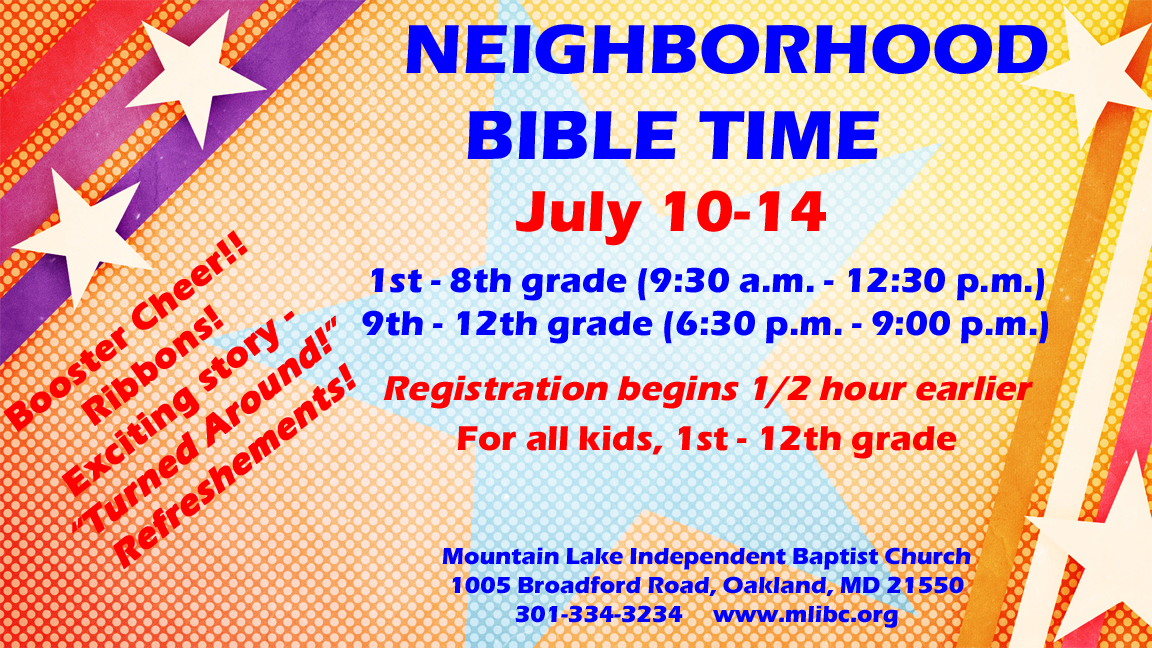 NEIGHBORHOOD BIBLE TIME

July 10-14

1st - 8th grade (9:30 a.m. - 12:30 p.m.)
9th - 12th grade (6:30 p.m. - 9:00 p.m.)

Registration begins 1/2 hour earlier
For all kids, 1st - 12th grade

Booster Cheer!!
Ribbons!
Exciting story -
"Turned Around!"
Refreshements!

Mountain Lake Independent Baptist Church
1005 Broadford Road, Oakland, MD 21550
301-334-3234 www.mlibc.org